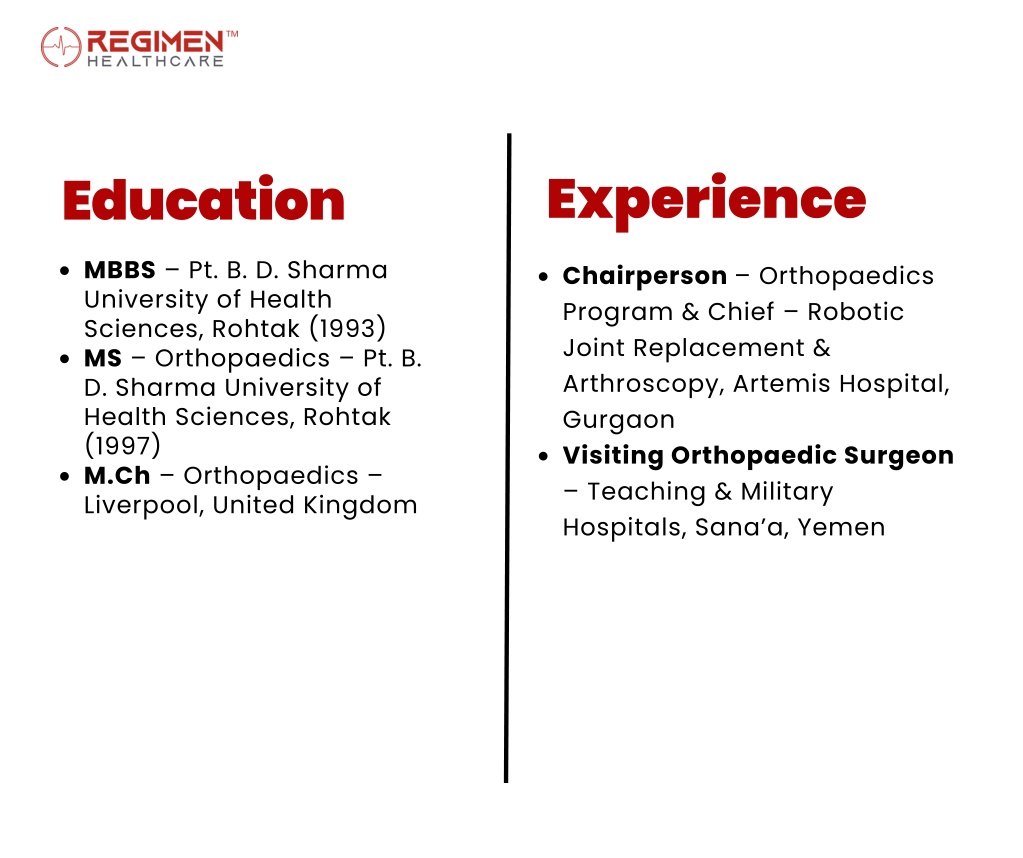 REGIMEN™
HEALTHCARE

Education

- MBBS – Pt. B. D. Sharma University of Health Sciences, Rohtak (1993)
- MS – Orthopaedics – Pt. B. D. Sharma University of Health Sciences, Rohtak (1997)
- M.Ch – Orthopaedics – Liverpool, United Kingdom

Experience

- Chairperson – Orthopaedics Program & Chief – Robotic Joint Replacement & Arthroscopy, Artemis Hospital, Gurgaon
- Visiting Orthopaedic Surgeon – Teaching & Military Hospitals, Sana'a, Yemen